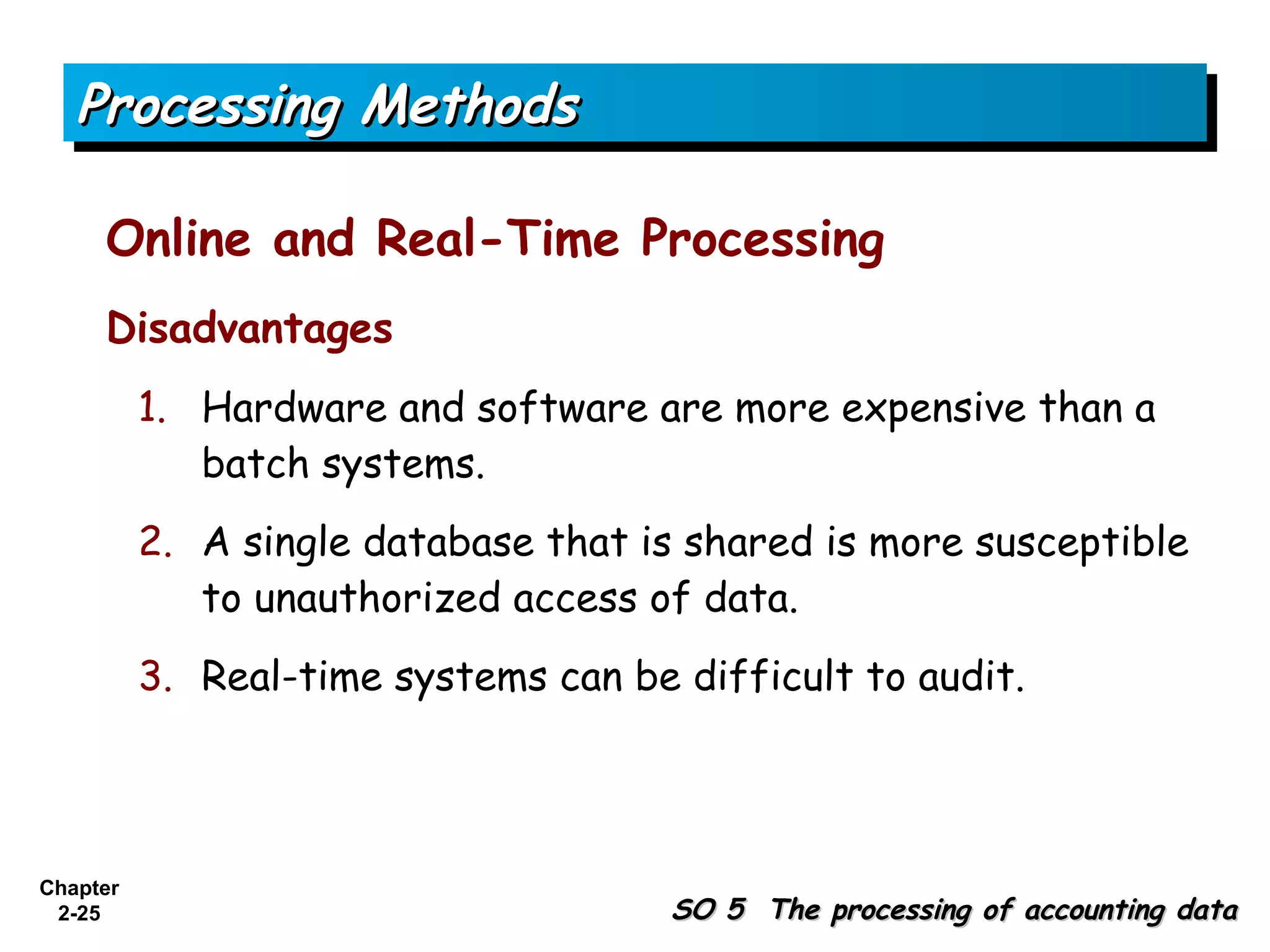 Processing Methods

Online and Real-Time Processing

Disadvantages

1. Hardware and software are more expensive than a batch systems.

2. A single database that is shared is more susceptible to unauthorized access of data.

3. Real-time systems can be difficult to audit.

Chapter 2-25

SO 5 The processing of accounting data